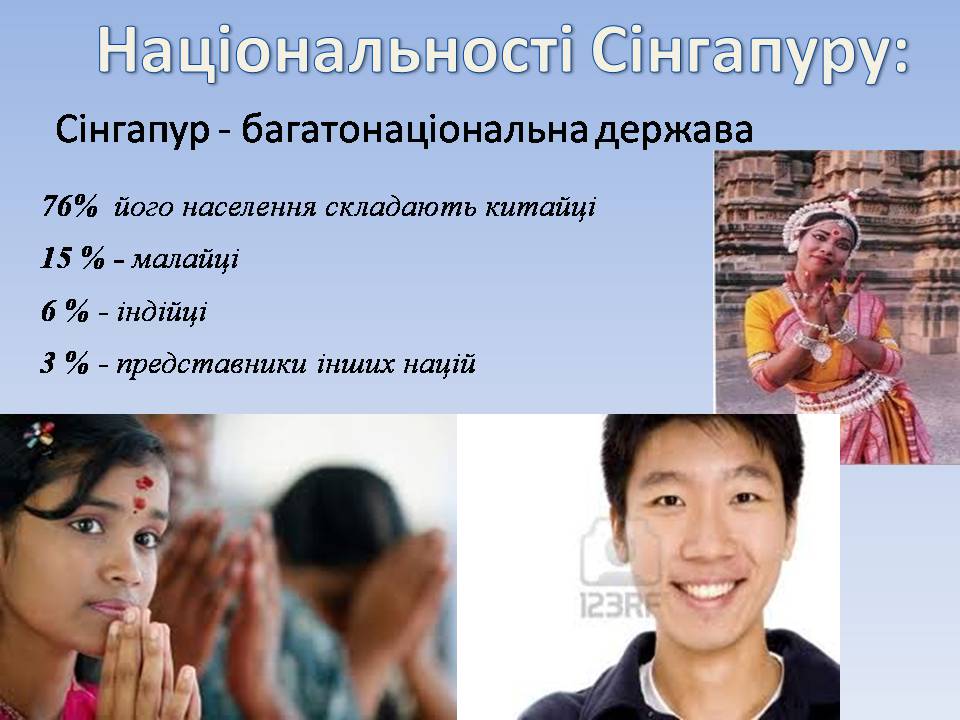 Національності Сінгапуру:

Сінгапур - багатонаціональна держава

76% його населення складають китайці

15 % - малайці

6 % - індійці

3 % - представники інших націй

123RF